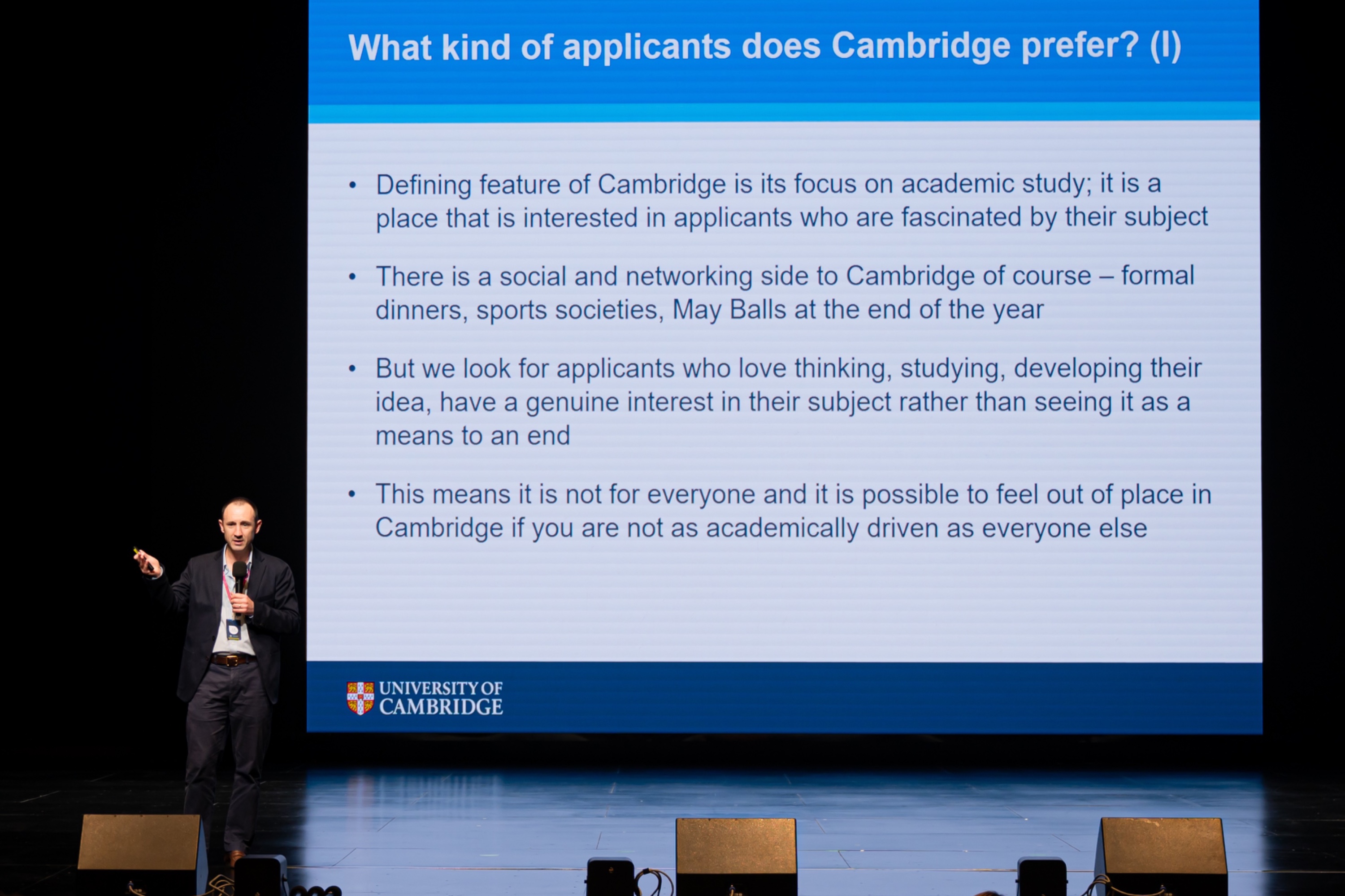 What kind of applicants does Cambridge prefer? (I)

• Defining feature of Cambridge is its focus on academic study; it is a place that is interested in applicants who are fascinated by their subject

• There is a social and networking side to Cambridge of course – formal dinners, sports societies, May Balls at the end of the year

• But we look for applicants who love thinking, studying, developing their idea, have a genuine interest in their subject rather than seeing it as a means to an end

• This means it is not for everyone and it is possible to feel out of place in Cambridge if you are not as academically driven as everyone else

UNIVERSITY OF
CAMBRIDGE